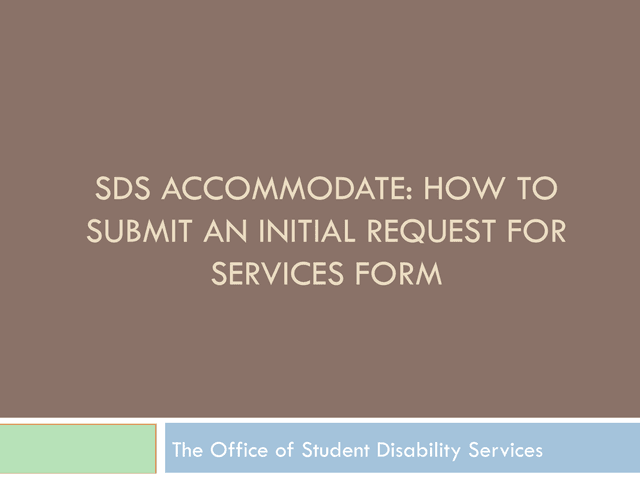 SDS ACCOMMODATE: HOW TO SUBMIT AN INITIAL REQUEST FOR SERVICES FORM

The Office of Student Disability Services